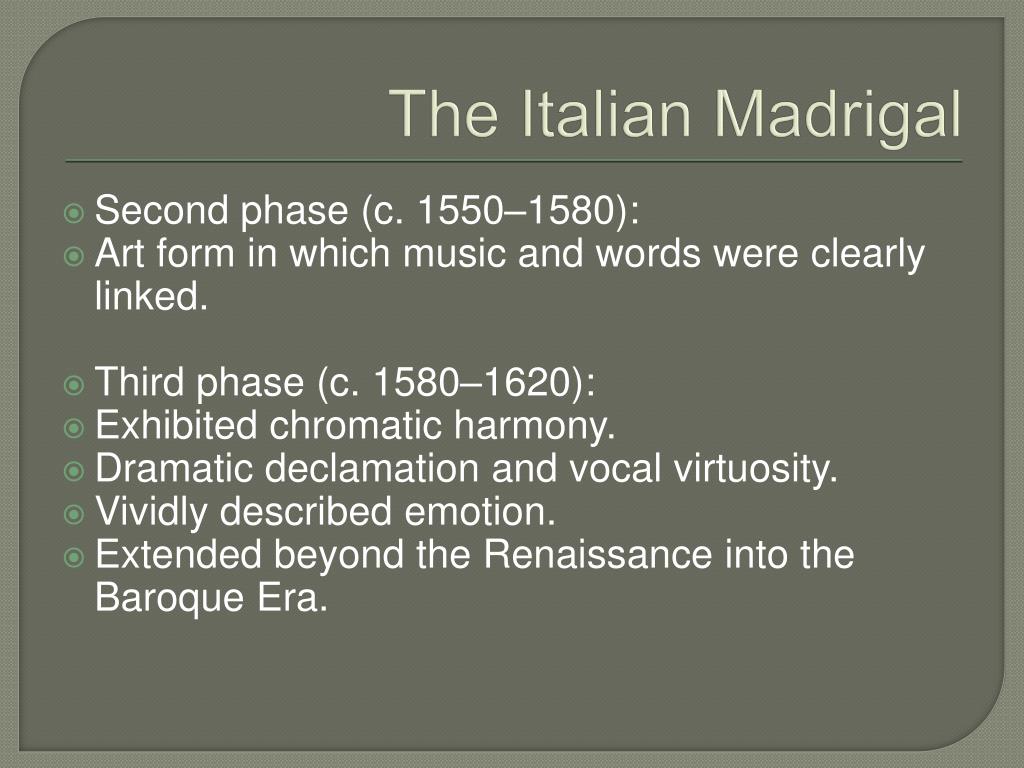 The Italian Madrigal

Second phase (c. 1550–1580):
Art form in which music and words were clearly linked.

Third phase (c. 1580–1620):
Exhibited chromatic harmony.
Dramatic declamation and vocal virtuosity.
Vividly described emotion.
Extended beyond the Renaissance into the Baroque Era.